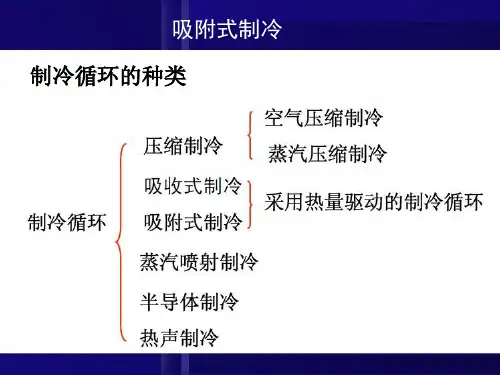 吸附式制冷

制冷循环的种类

制冷循环

压缩制冷

空气压缩制冷

蒸汽压缩制冷

吸收式制冷

吸附式制冷

采用热量驱动的制冷循环

蒸汽喷射制冷

半导体制冷

热声制冷